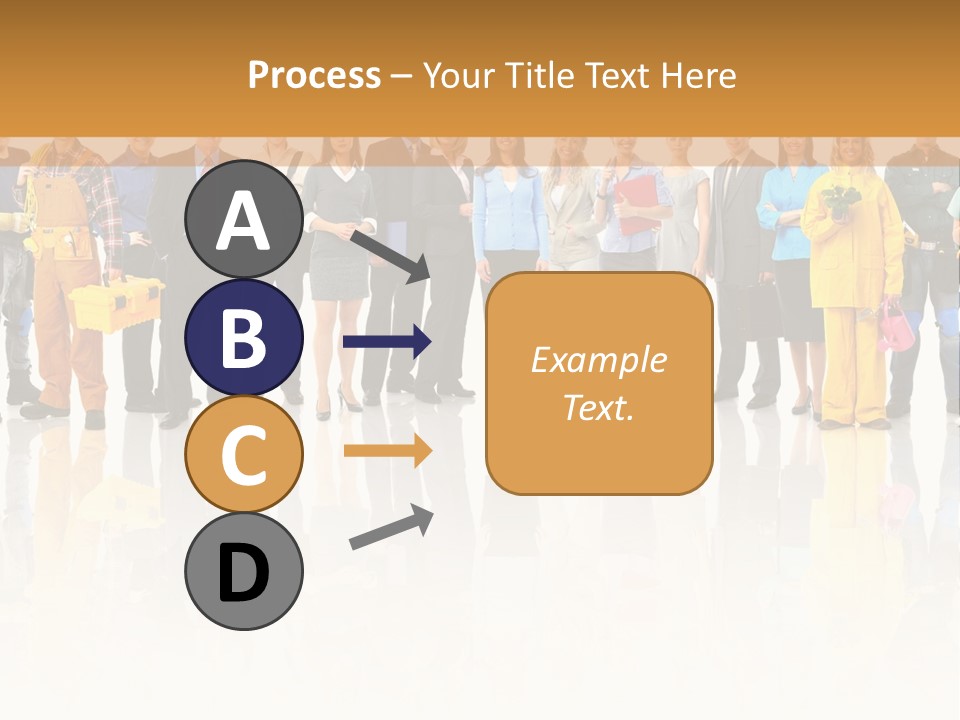 Process – Your Title Text Here

A

B

C

D

Example Text.